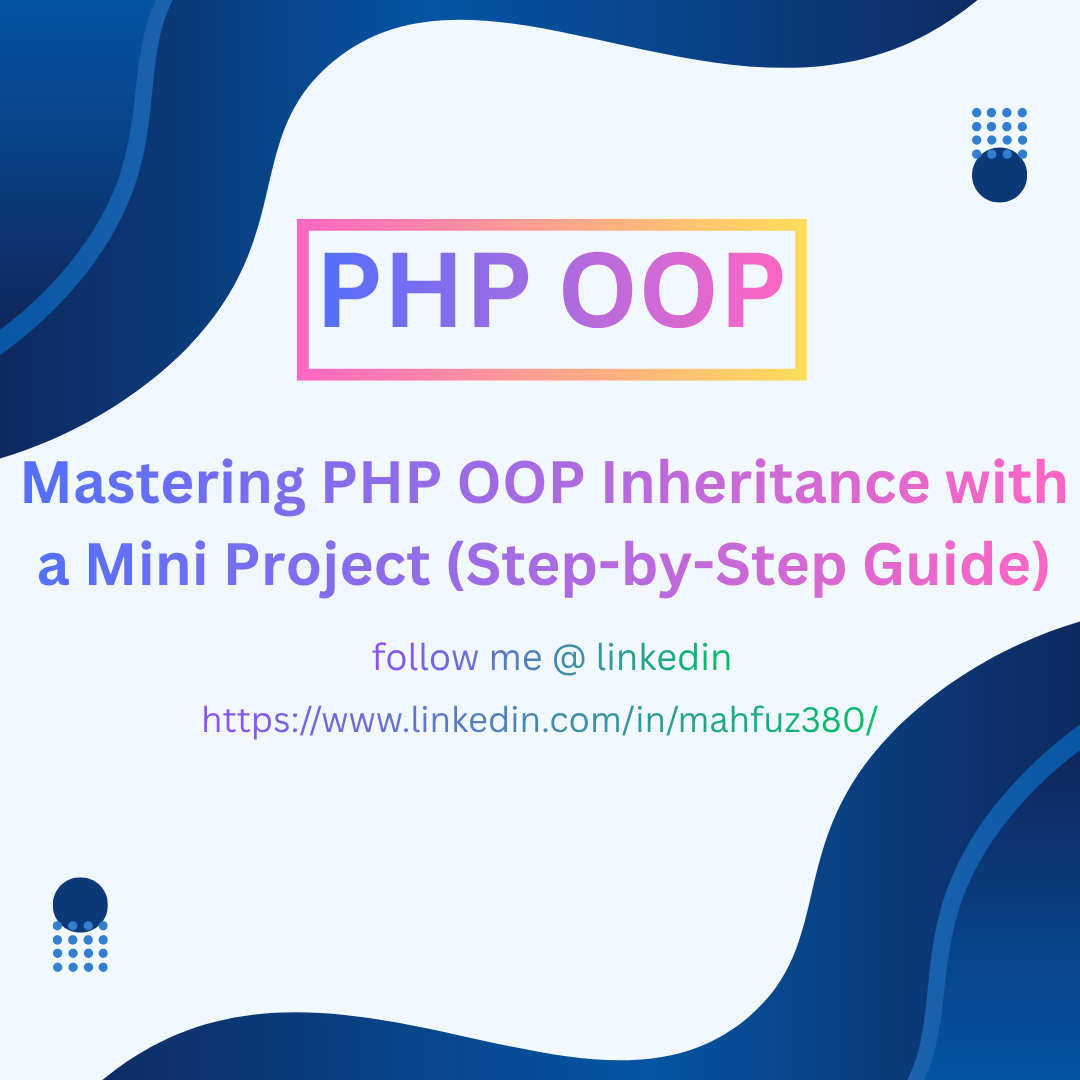 PHP OOP

Mastering PHP OOP Inheritance with a Mini Project (Step-by-Step Guide)

follow me @ linkedin

https://www.linkedin.com/in/mahfuz380/